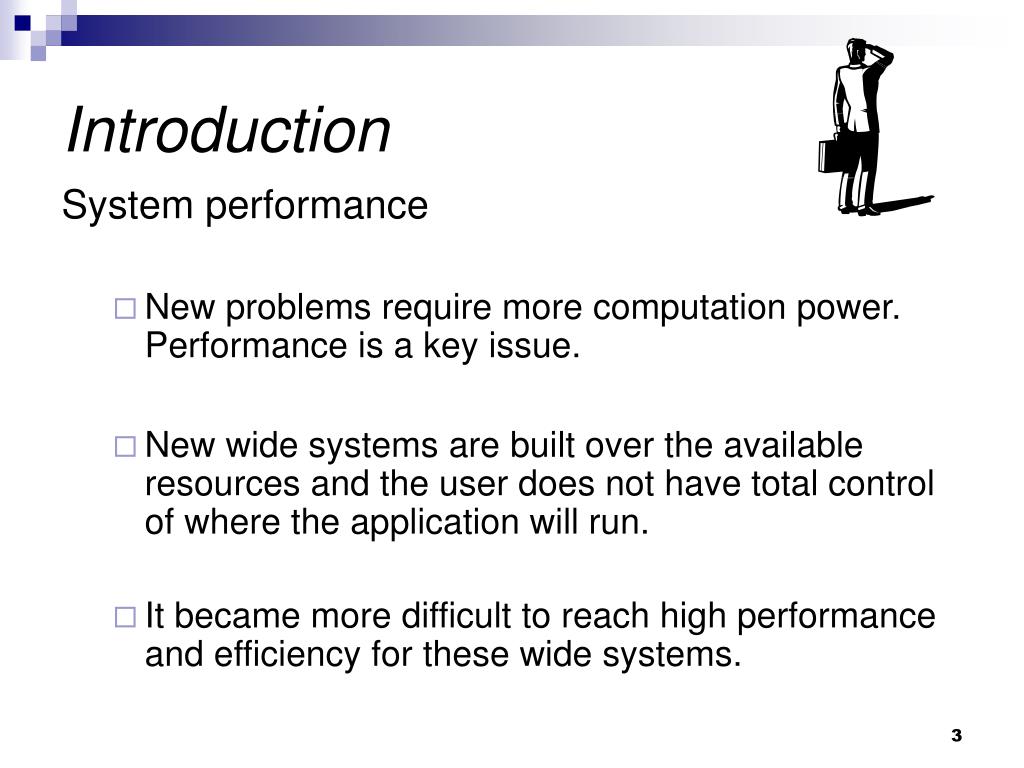 Introduction

System performance

New problems require more computation power. Performance is a key issue.

New wide systems are built over the available resources and the user does not have total control of where the application will run.

It became more difficult to reach high performance and efficiency for these wide systems.

3